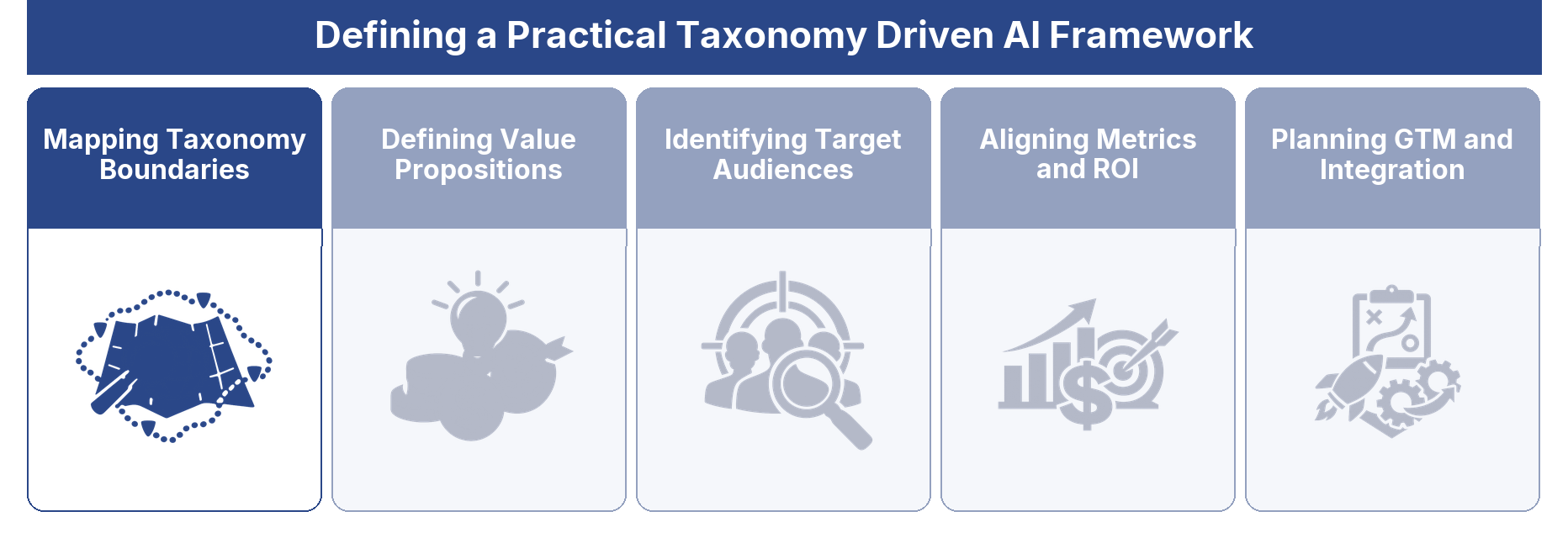 Defining a Practical Taxonomy Driven AI Framework

Mapping Taxonomy Boundaries

Defining Value Propositions

Identifying Target Audiences

Aligning Metrics and ROI

Planning GTM and Integration